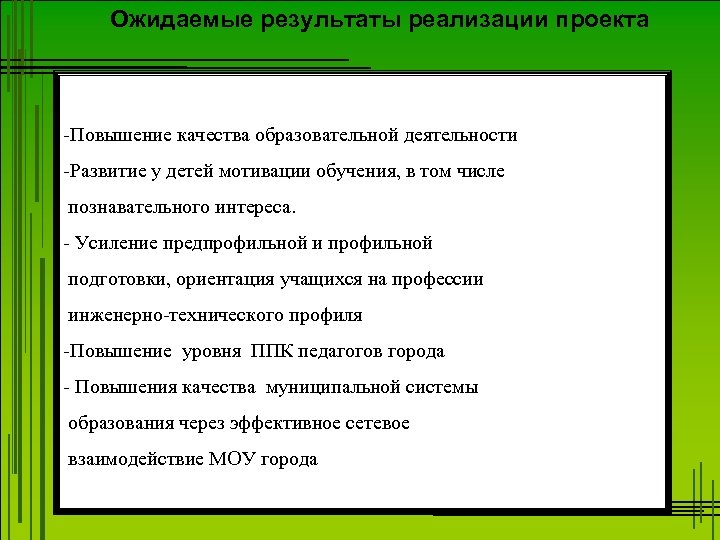 Ожидаемые результаты реализации проекта

-Повышение качества образовательной деятельности

-Развитие у детей мотивации обучения, в том числе познавательного интереса.

- Усиление предпрофильной и профильной подготовки, ориентация учащихся на профессии инженерно-технического профиля

-Повышение уровня ППК педагогов города

- Повышения качества муниципальной системы образования через эффективное сетевое взаимодействие МОУ города